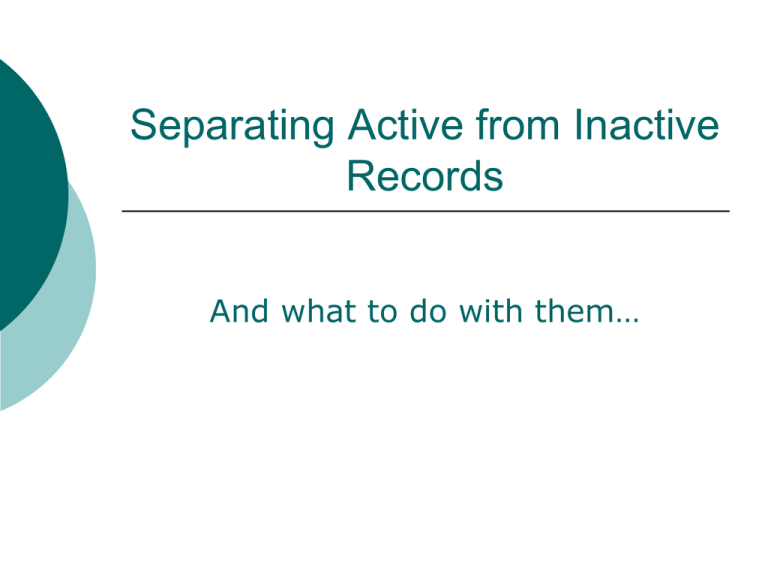 Separating Active from Inactive Records

And what to do with them…